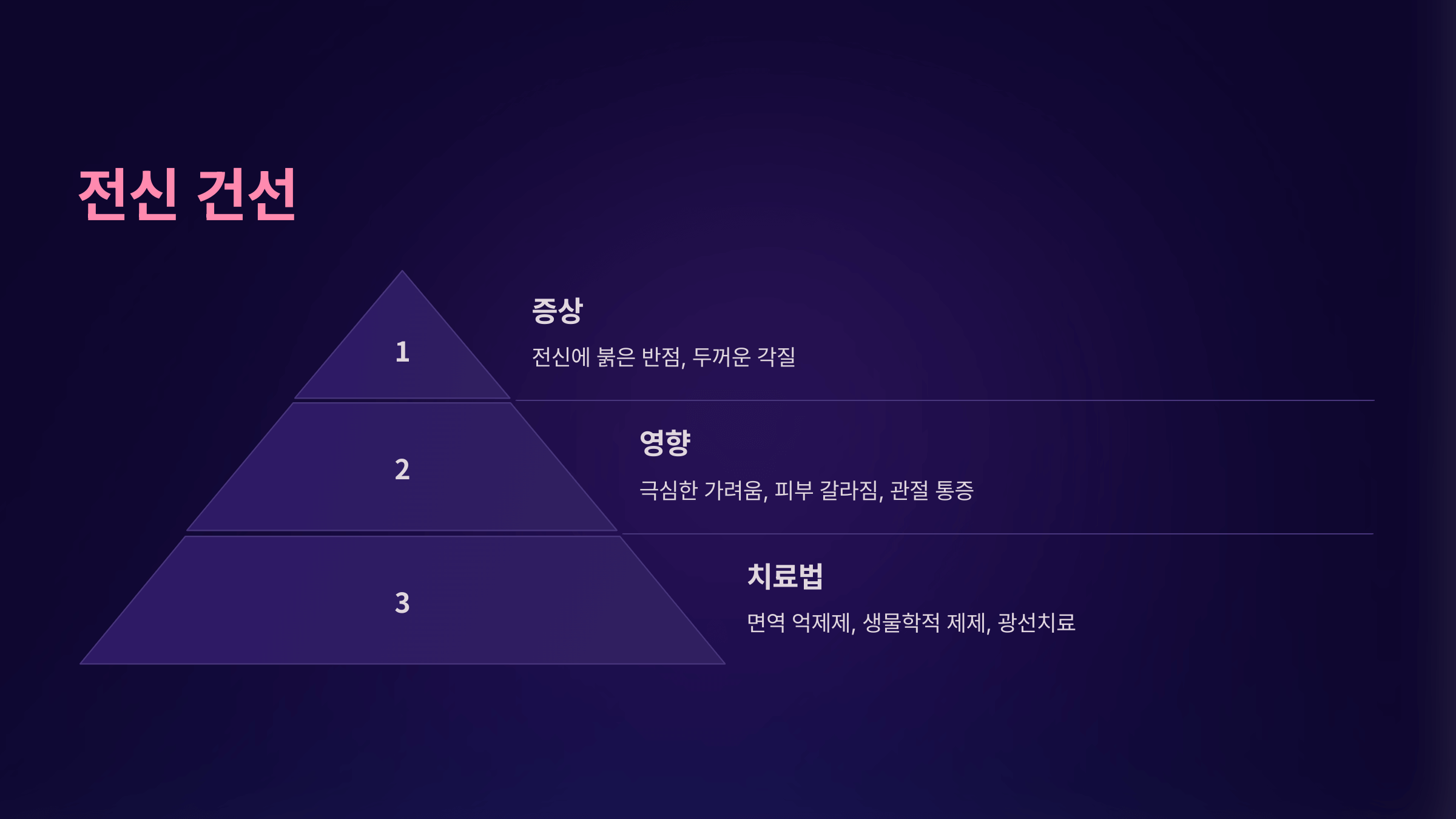 전신 건선

1

증상

전신에 붉은 반점, 두꺼운 각질

2

영향

극심한 가려움, 피부 갈라짐, 관절 통증

3

치료법

면역 억제제, 생물학적 제제, 광선치료